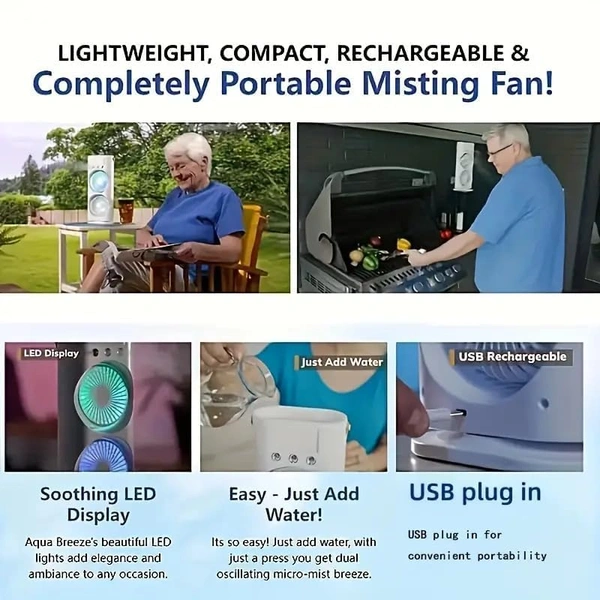 LIGHTWEIGHT, COMPACT, RECHARGEABLE &
Completely Portable Misting Fan!

LED Display

Just Add Water

USB Rechargeable

Soothing LED Display

Aqua Breeze's beautiful LED lights add elegance and ambiance to any occasion.

Easy - Just Add Water!

Its so easy! Just add water, with just a press you get dual oscillating micro-mist breeze.

USB plug in

USB plug in for convenient portability